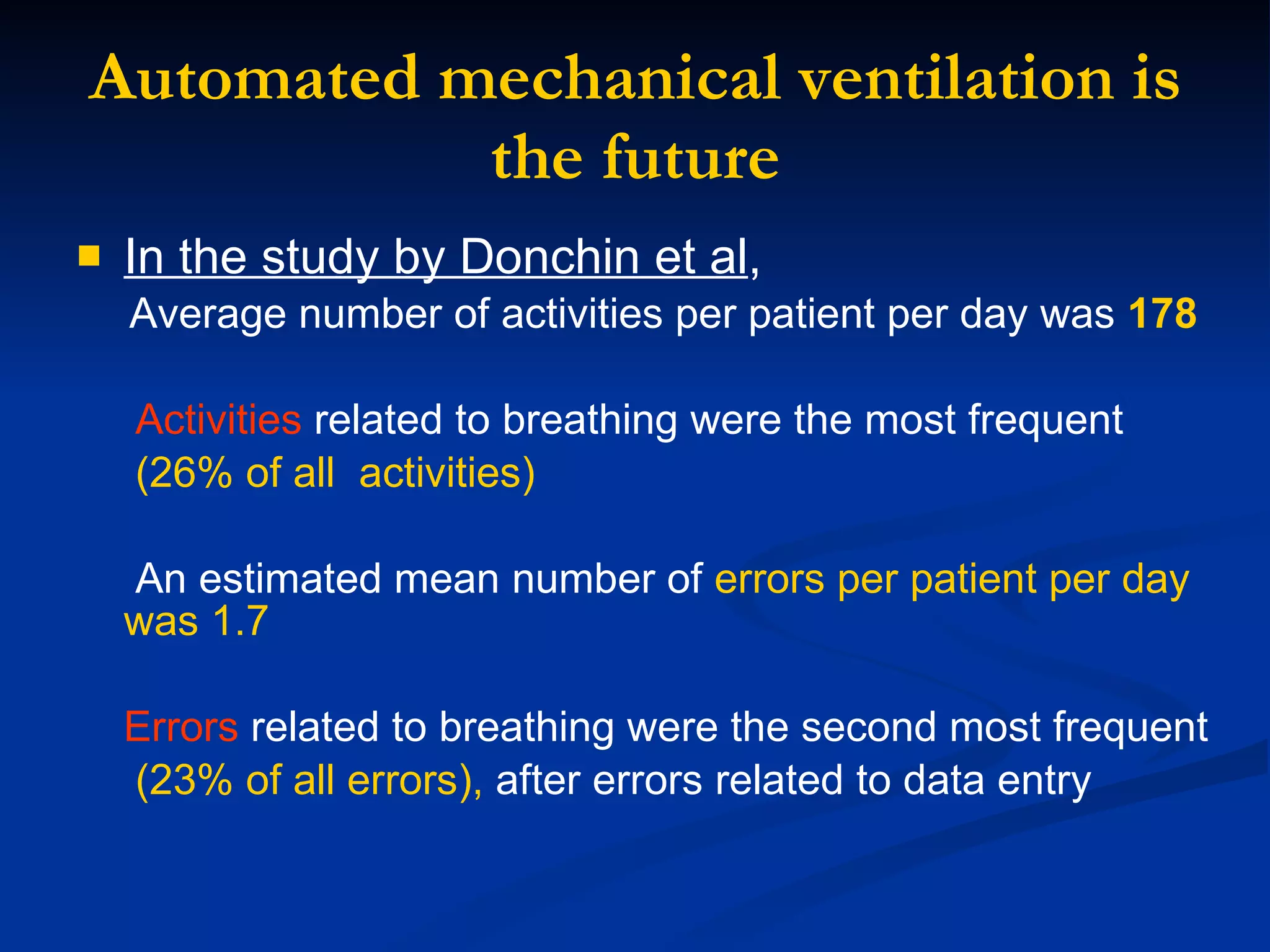 Automated mechanical ventilation is the future

In the study by Donchin et al,
Average number of activities per patient per day was 178

Activities related to breathing were the most frequent (26% of all activities)

An estimated mean number of errors per patient per day was 1.7

Errors related to breathing were the second most frequent (23% of all errors), after errors related to data entry